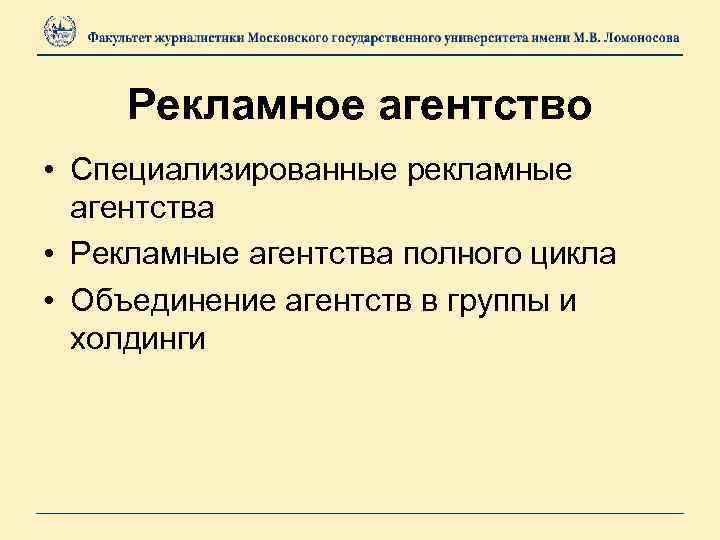 Факультет журналистики Московского государственного университета имени М.В. Ломоносова

Рекламное агентство

• Специализированные рекламные агентства
• Рекламные агентства полного цикла
• Объединение агентств в группы и холдинги